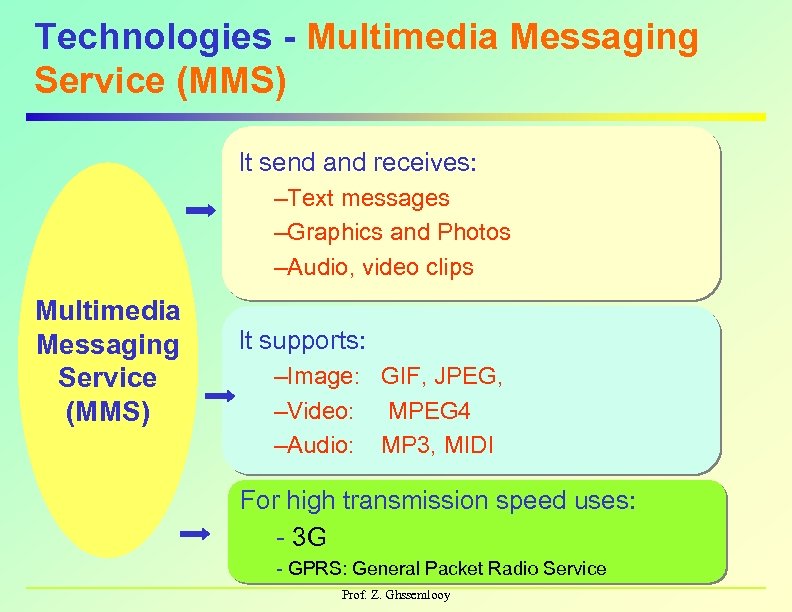 Technologies - Multimedia Messaging Service (MMS)

Multimedia Messaging Service (MMS)

It send and receives:
–Text messages
–Graphics and Photos
–Audio, video clips

It supports:
–Image: GIF, JPEG,
–Video: MPEG4
–Audio: MP3, MIDI

For high transmission speed uses:
- 3G
- GPRS: General Packet Radio Service

Prof. Z. Ghssemlooy